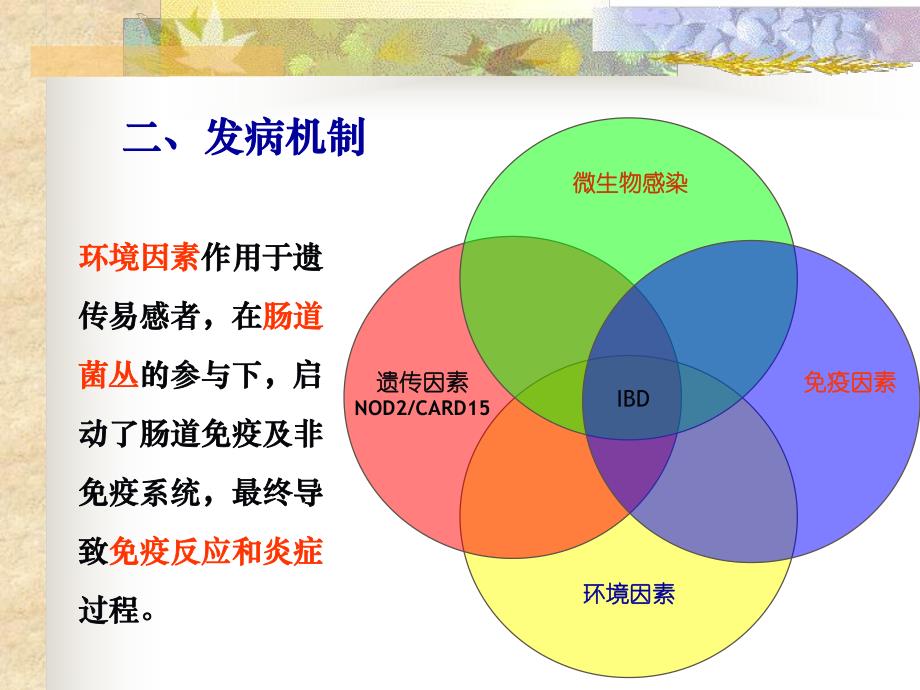 二、发病机制

环境因素作用于遗传易感者，在肠道菌丛的参与下，启动了肠道免疫及非免疫系统，最终导致免疫反应和炎症过程。

微生物感染

遗传因素
NOD2/CARD15

IBD

免疫因素

环境因素